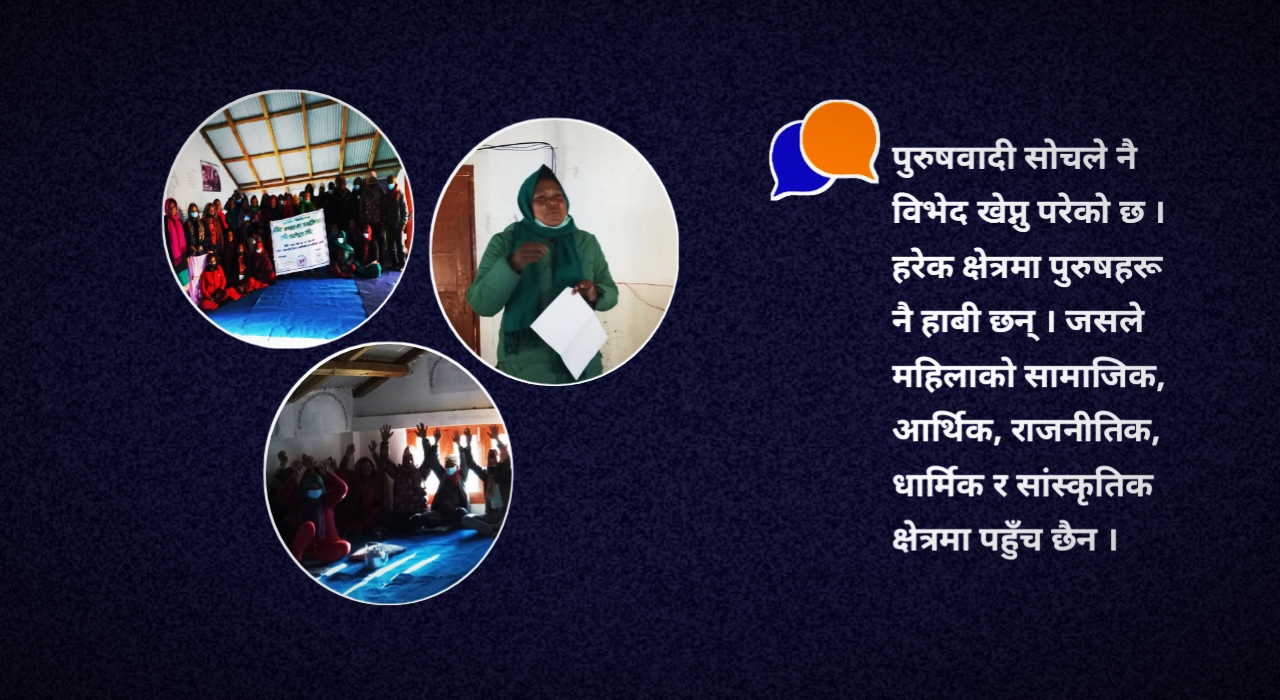 पुरुषवादी सोचले नै विभेद खेप्नु परेको छ । हरेक क्षेत्रमा पुरुषहरू नै हाबी छन् । जसले महिलाको सामाजिक, आर्थिक, राजनीतिक, धार्मिक र सांस्कृतिक क्षेत्रमा पहुँच छैन ।